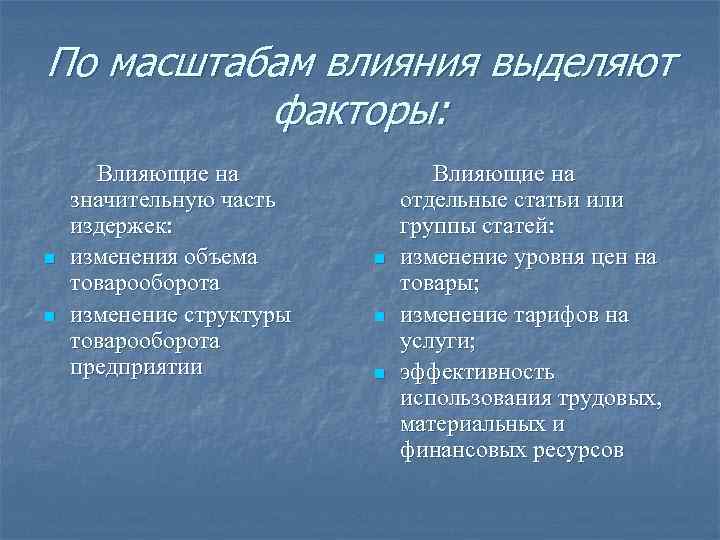 По масштабам влияния выделяют факторы:

Влияющие на значительную часть издержек:

- изменения объема товарооборота
- изменение структуры товарооборота предприятии

Влияющие на отдельные статьи или группы статей:

- изменение уровня цен на товары;
- изменение тарифов на услуги;
- эффективность использования трудовых, материальных и финансовых ресурсов